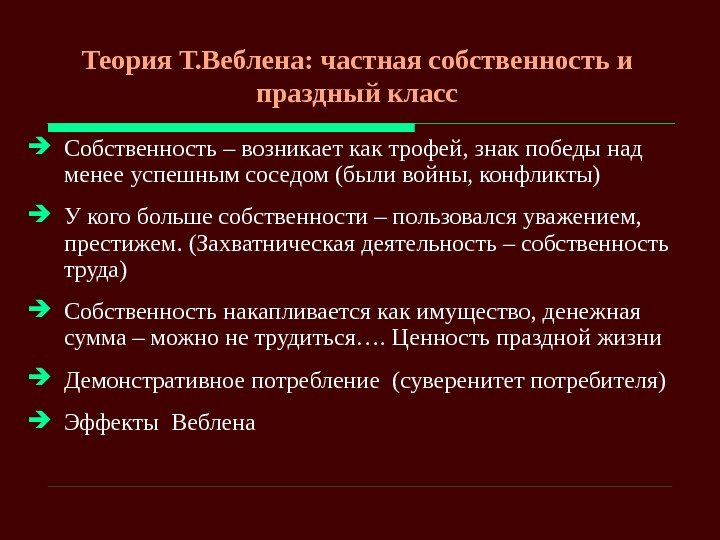 Теория Т.Веблена: частная собственность и праздный класс

Собственность – возникает как трофей, знак победы над менее успешным соседом (были войны, конфликты)

У кого больше собственности – пользовался уважением, престижем. (Захватническая деятельность – собственность труда)

Собственность накапливается как имущество, денежная сумма – можно не трудиться…. Ценность праздной жизни

Демонстративное потребление (суверенитет потребителя)

Эффекты Веблена